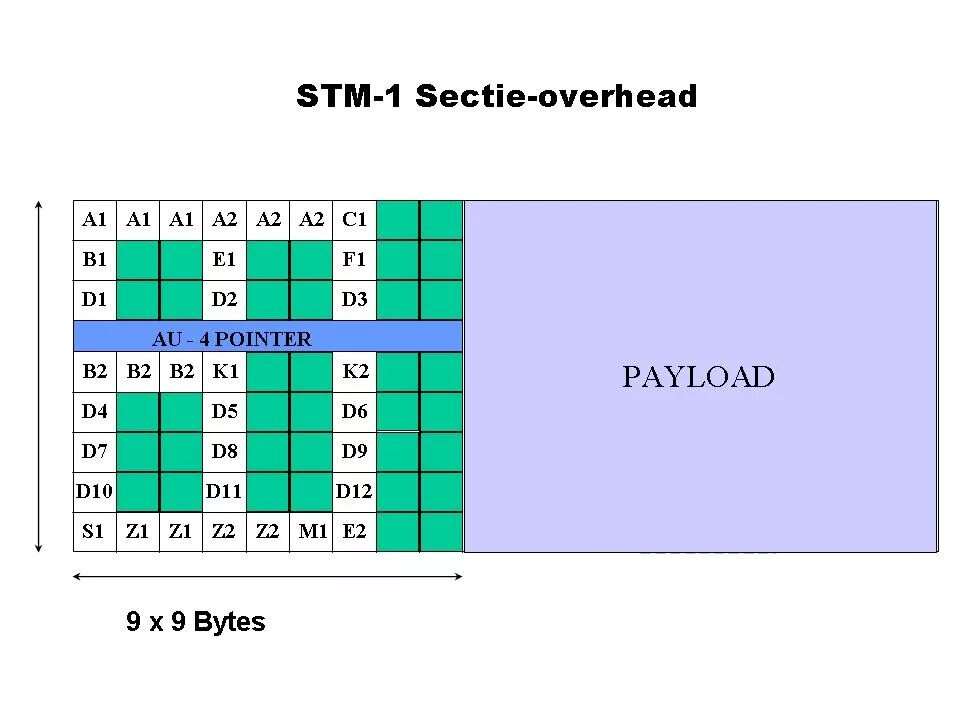 STM-1 Sectie-overhead

| A1 | A1 | A1 | A2 | A2 | A2 | C1 | | |
|---|---|---|---|---|---|---|---|---|
| B1 | | | E1 | | | F1 | | |
| D1 | | | D2 | | | D3 | | |
| AU - 4 POINTER | | | | | | | | |
| B2 | B2 | B2 | K1 | | | K2 | | |
| D4 | | | D5 | | | D6 | | |
| D7 | | | D8 | | | D9 | | |
| D10 | | | D11 | | | D12 | | |
| S1 | Z1 | Z1 | Z2 | Z2 | M1 | E2 | | |

PAYLOAD

9 x 9 Bytes